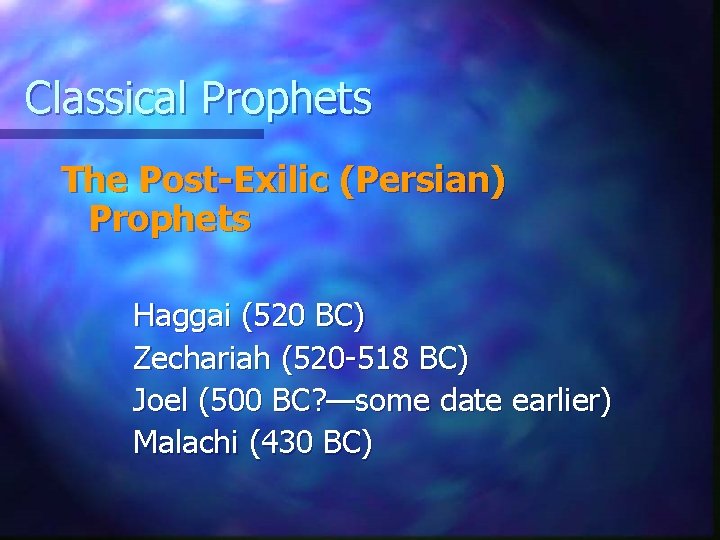 Classical Prophets

The Post-Exilic (Persian) Prophets

Haggai (520 BC)
Zechariah (520-518 BC)
Joel (500 BC?—some date earlier)
Malachi (430 BC)